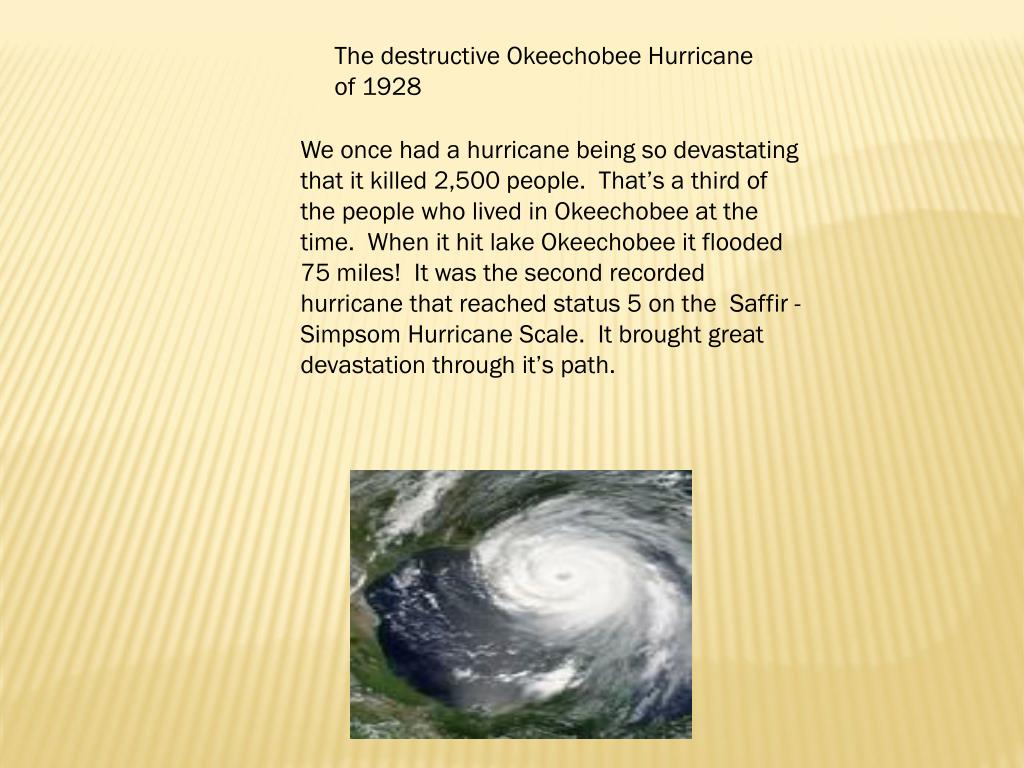 The destructive Okeechobee Hurricane of 1928

We once had a hurricane being so devastating that it killed 2,500 people. That’s a third of the people who lived in Okeechobee at the time. When it hit lake Okeechobee it flooded 75 miles! It was the second recorded hurricane that reached status 5 on the Saffir - Simpsom Hurricane Scale. It brought great devastation through it’s path.